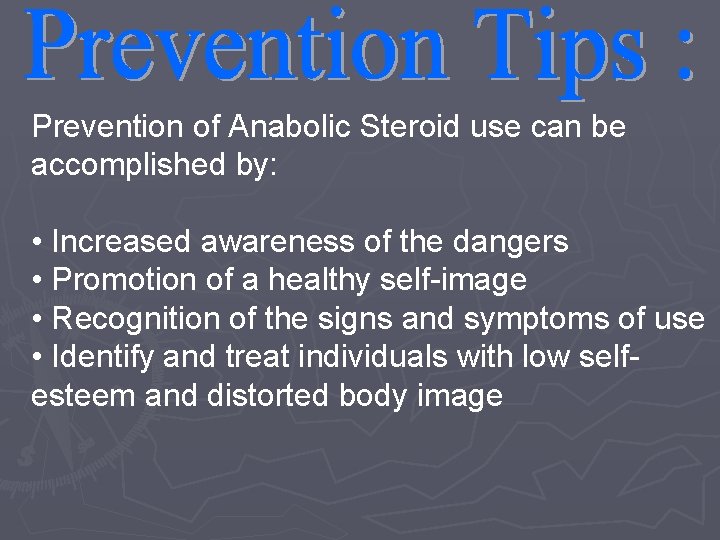 Prevention Tips :

Prevention of Anabolic Steroid use can be accomplished by:

• Increased awareness of the dangers
• Promotion of a healthy self-image
• Recognition of the signs and symptoms of use
• Identify and treat individuals with low self-esteem and distorted body image